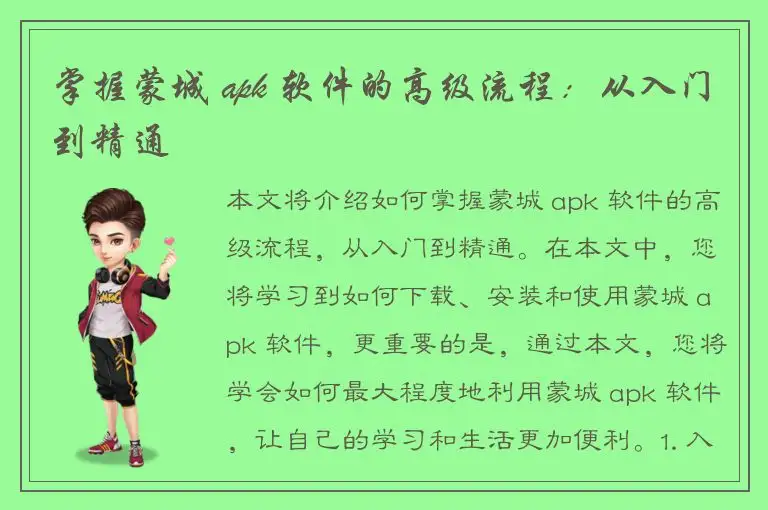 掌握蒙城 apk 软件的高级流程：从入门到精通

本文将介绍如何掌握蒙城 apk 软件的高级流程，从入门到精通。在本文中，您将学习到如何下载、安装和使用蒙城 apk 软件，更重要的是，通过本文，您将学会如何最大程度地利用蒙城 apk 软件，让自己的学习和生活更加便利。1. 入